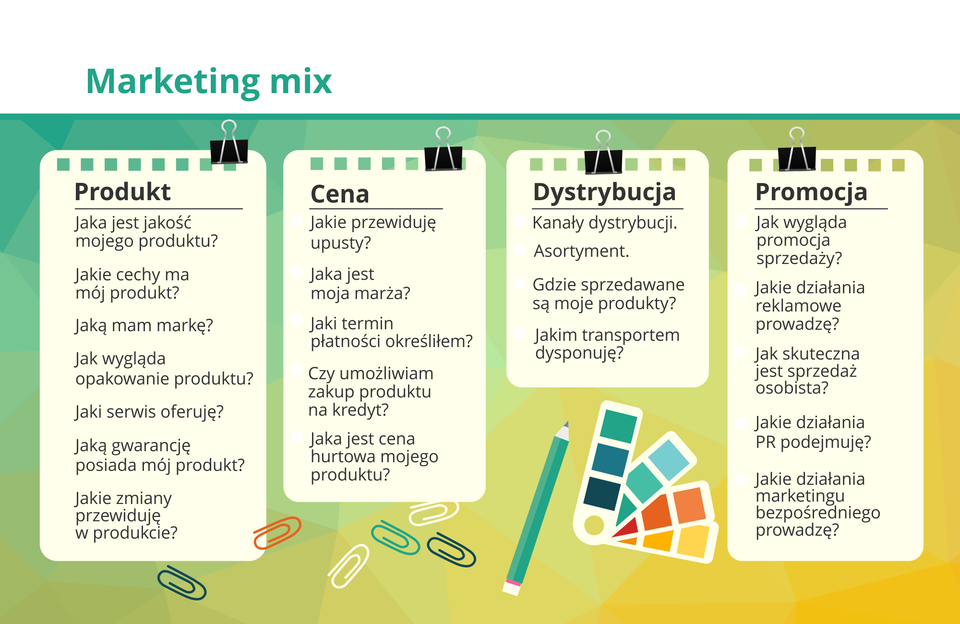 Marketing mix

Produkt

Jaka jest jakość mojego produktu?

Jakie cechy ma mój produkt?

Jaką mam markę?

Jak wygląda opakowanie produktu?

Jaki serwis oferuję?

Jaką gwarancję posiada mój produkt?

Jakie zmiany przewiduję w produkcie?

Cena

Jakie przewiduję upusty?

Jaka jest moja marża?

Jaki termin płatności określiłem?

Czy umożliwiam zakup produktu na kredyt?

Jaka jest cena hurtowa mojego produktu?

Dystrybucja

Kanały dystrybucji.

Asortyment.

Gdzie sprzedawane są moje produkty?

Jakim transportem dysponuję?

Promocja

Jak wygląda promocja sprzedaży?

Jakie działania reklamowe prowadzę?

Jak skuteczna jest sprzedaż osobista?

Jakie działania PR podejmuję?

Jakie działania marketingu bezpośredniego prowadzę?